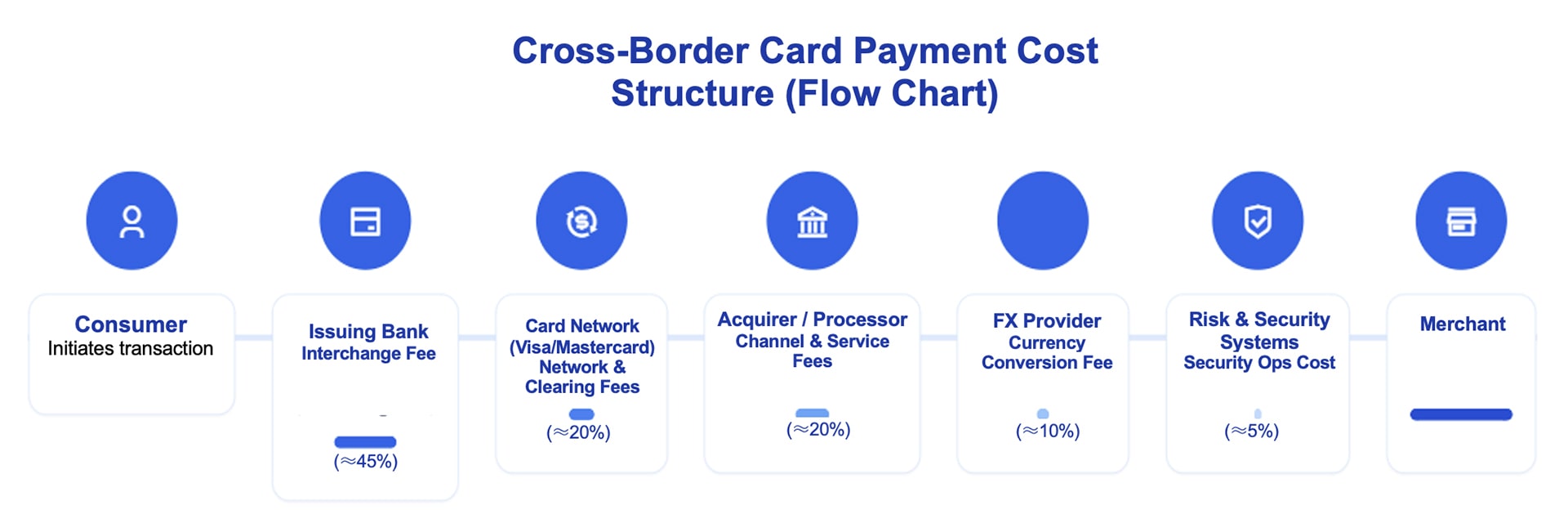 Cross-Border Card Payment Cost Structure (Flow Chart)

Consumer
Initiates transaction

Issuing Bank
Interchange Fee
(≈45%)

Card Network (Visa/Mastercard) Network & Clearing Fees
(≈20%)

Acquirer / Processor
Channel & Service Fees
(≈20%)

FX Provider
Currency Conversion Fee
(≈10%)

Risk & Security Systems
Security Ops Cost
(≈5%)

Merchant